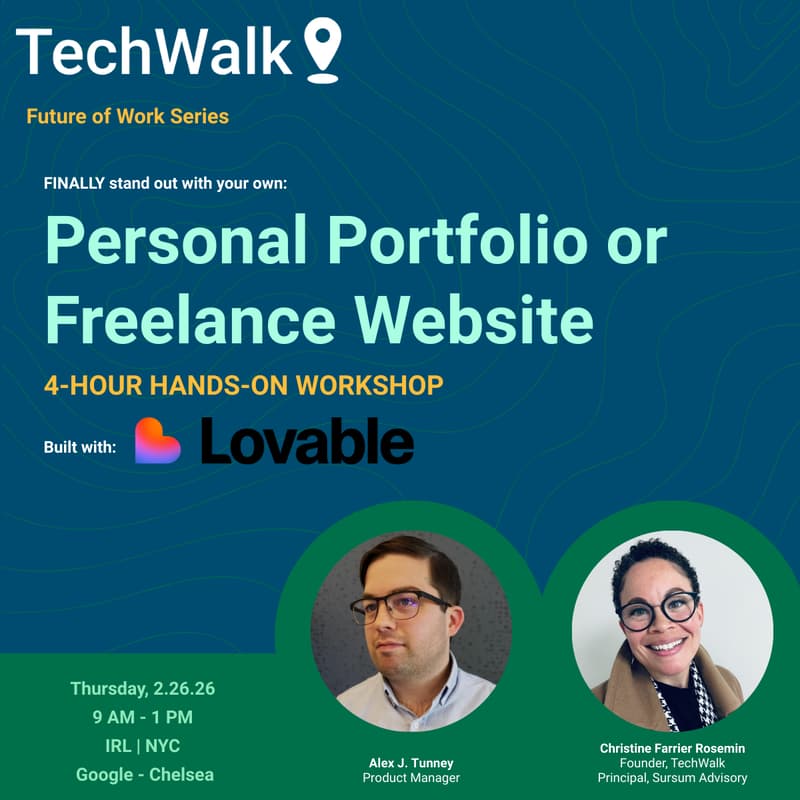 TechWalk

Future of Work Series

FINALLY stand out with your own:

Personal Portfolio or Freelance Website

4-HOUR HANDS-ON WORKSHOP

Built with: Lovable

Thursday, 2.26.26
9 AM - 1 PM
IRL | NYC
Google - Chelsea

Alex J. Tunney
Product Manager

Christine Farrier Rosemin
Founder, TechWalk
Principal, Sursum Advisory